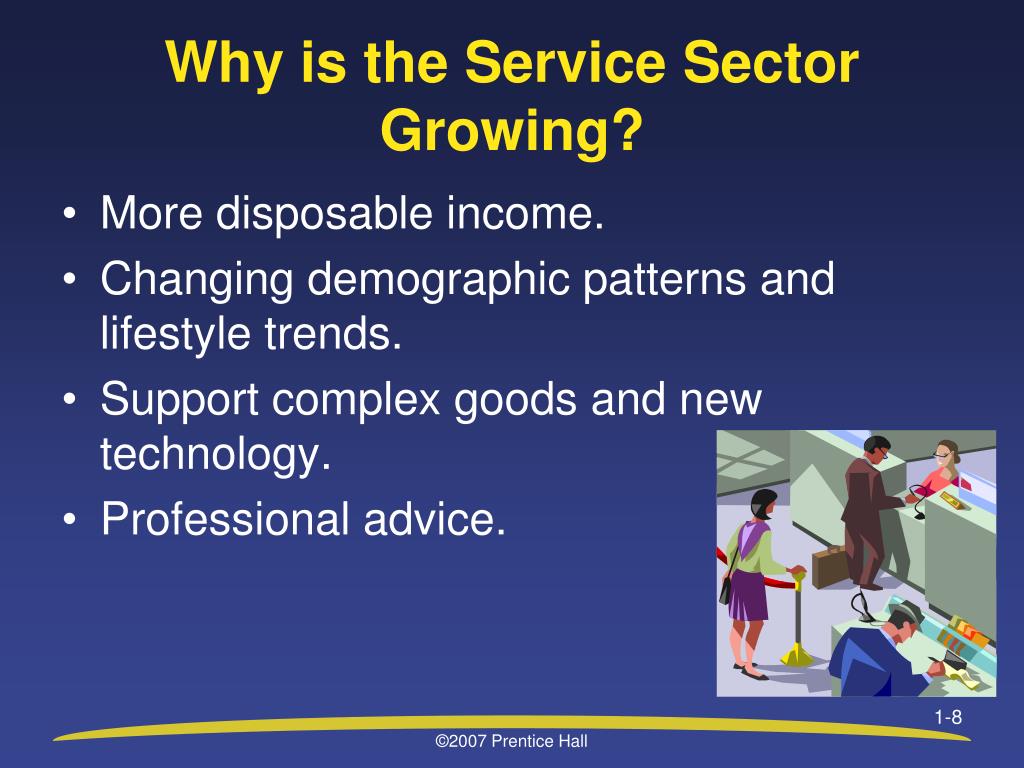 Why is the Service Sector Growing?

• More disposable income.
• Changing demographic patterns and lifestyle trends.
• Support complex goods and new technology.
• Professional advice.

1-8

©2007 Prentice Hall